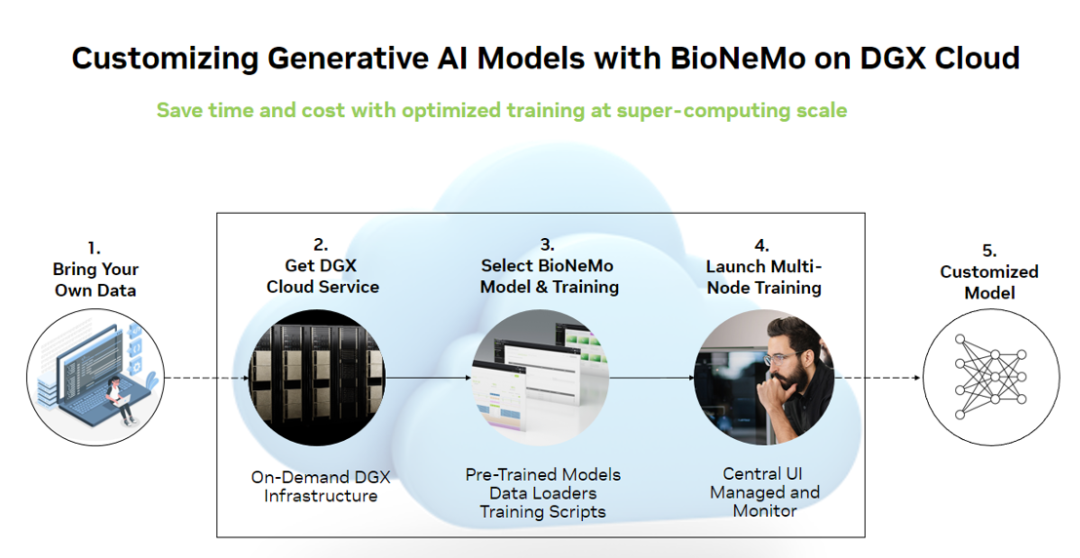 Customizing Generative AI Models with BioNeMo on DGX Cloud

Save time and cost with optimized training at super-computing scale

1.
Bring Your Own Data

2.
Get DGX Cloud Service

On-Demand DGX Infrastructure

3.
Select BioNeMo Model & Training

Pre-Trained Models
Data Loaders
Training Scripts

4.
Launch Multi-Node Training

Central UI
Managed and Monitor

5.
Customized Model